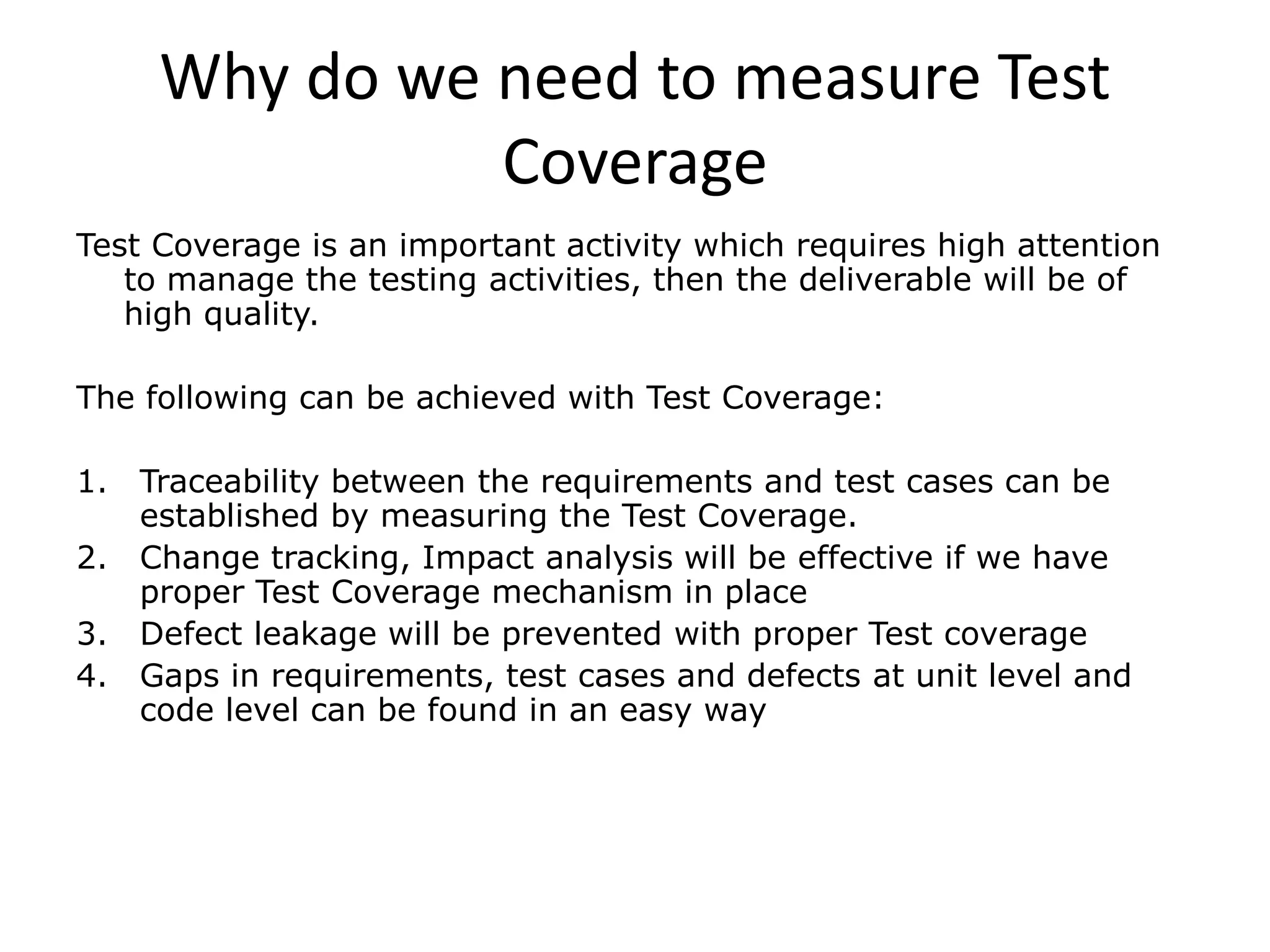 Why do we need to measure Test Coverage

Test Coverage is an important activity which requires high attention to manage the testing activities, then the deliverable will be of high quality.

The following can be achieved with Test Coverage:

1. Traceability between the requirements and test cases can be established by measuring the Test Coverage.
2. Change tracking, Impact analysis will be effective if we have proper Test Coverage mechanism in place
3. Defect leakage will be prevented with proper Test coverage
4. Gaps in requirements, test cases and defects at unit level and code level can be found in an easy way